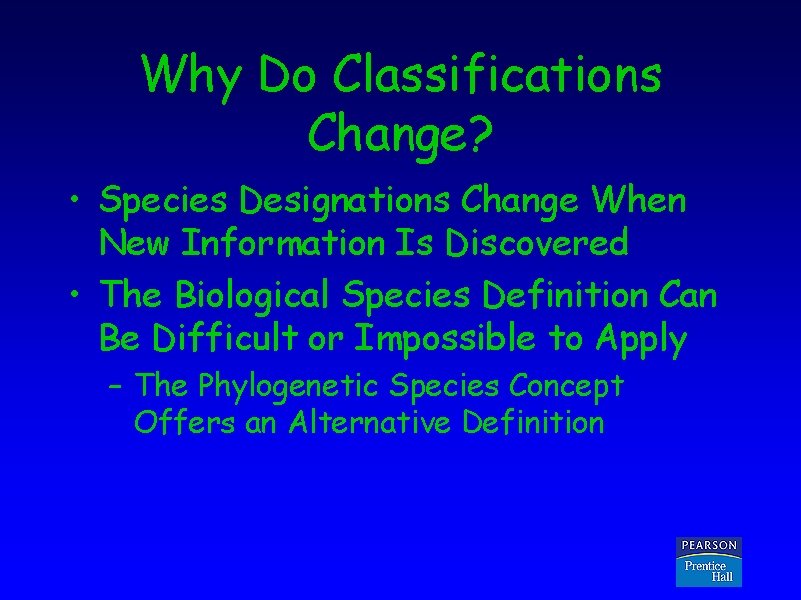 Why Do Classifications Change?

• Species Designations Change When New Information Is Discovered

• The Biological Species Definition Can Be Difficult or Impossible to Apply

– The Phylogenetic Species Concept Offers an Alternative Definition

PEARSON
Prentice Hall